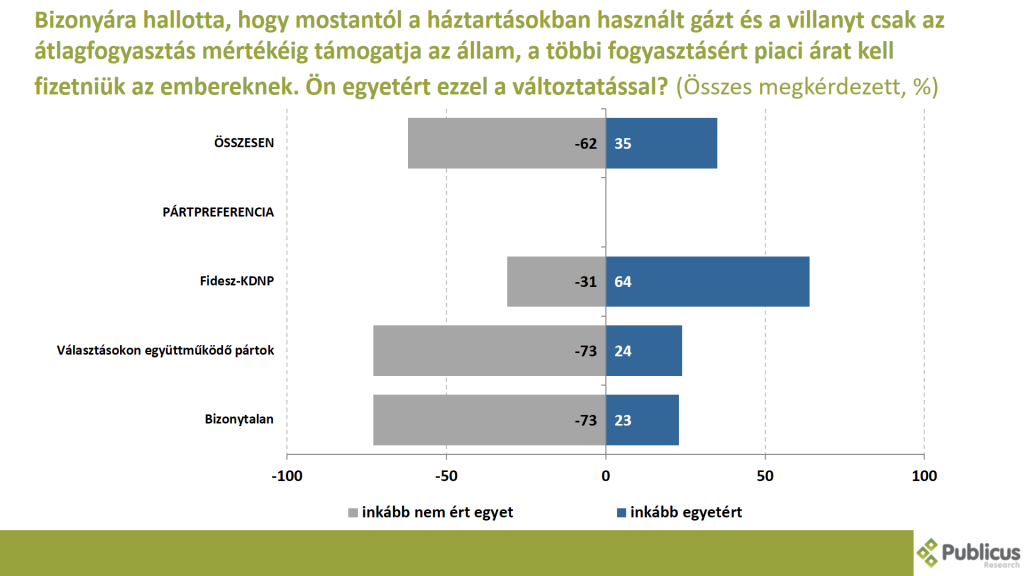 Bizonyára hallotta, hogy mostantól a háztartásokban használt gázt és a villanyt csak az átlagfogyasztás mértékéig támogatja az állam, a többi fogyasztásért piaci árat kell fizetniük az embereknek. Ön egyetért ezzel a változtatással? (Összes megkérdezett, %)

ÖSSZESEN -62 35

PÁRTPREFERENCIA

Fidesz-KDNP -31 64

Választásokon együttműködő pártok -73 24

Bizonytalan -73 23

-100 -50 0 50 100

inkább nem ért egyet
inkább egyetért

Publicus Research